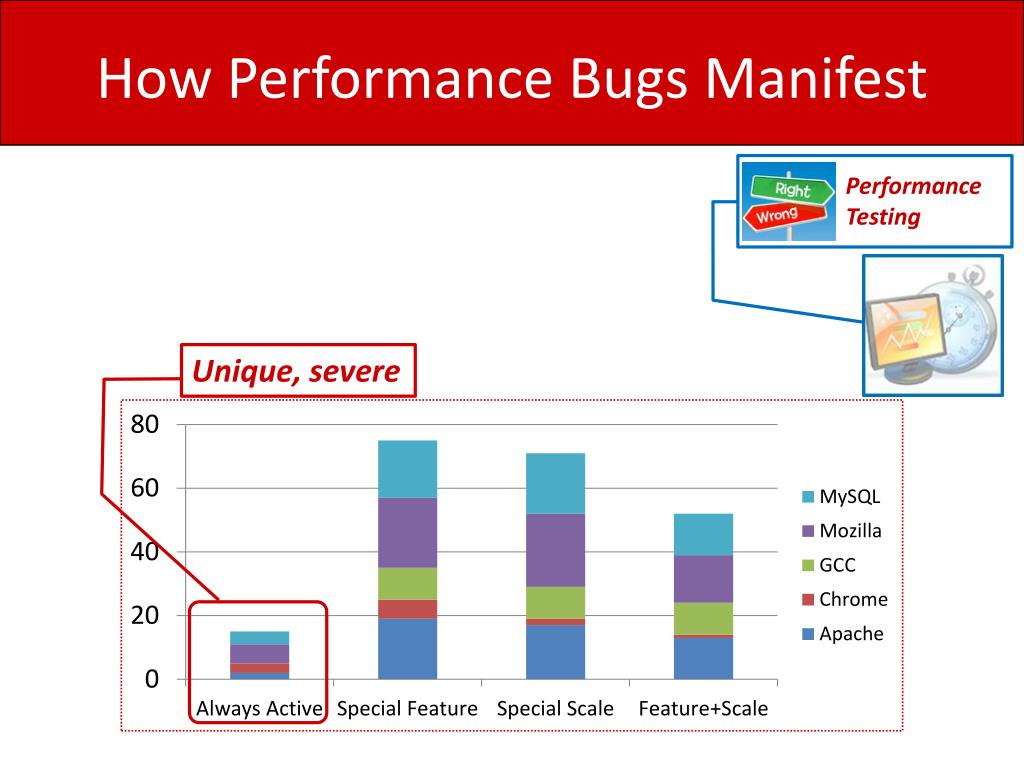 How Performance Bugs Manifest

Right
Wrong
Performance Testing

Unique, severe

80
60
40
20
0

Always Active
Special Feature
Special Scale
Feature+Scale

MySQL
Mozilla
GCC
Chrome
Apache